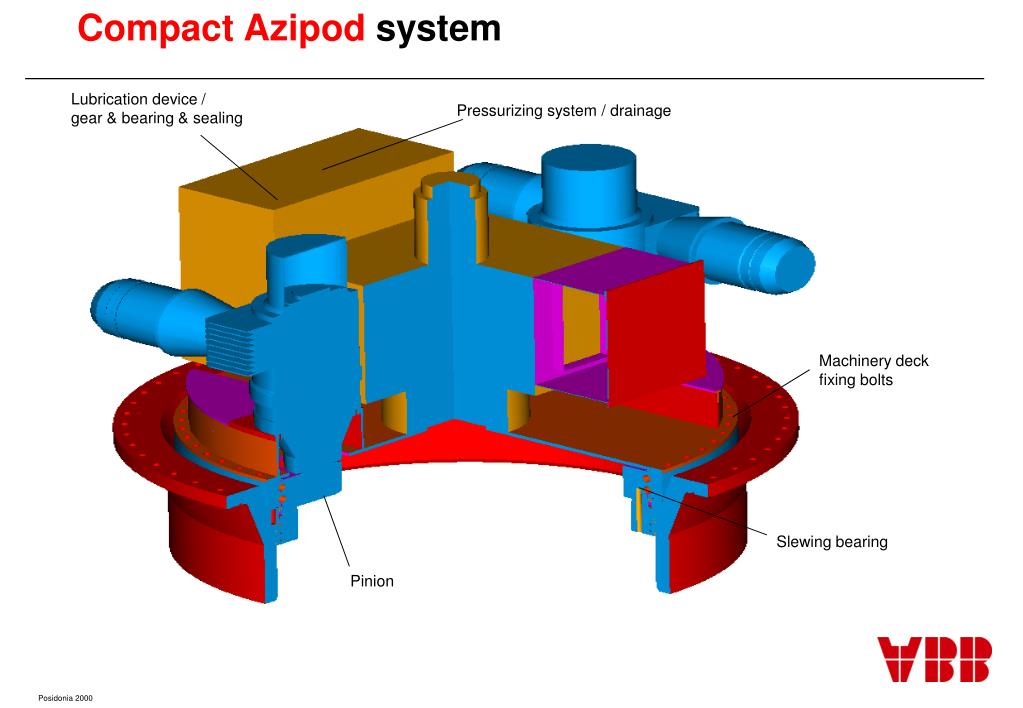 Compact Azipod system

Lubrication device / gear & bearing & sealing

Pressurizing system / drainage

Machinery deck fixing bolts

Slewing bearing

Pinion

ABB

Posidonia 2000